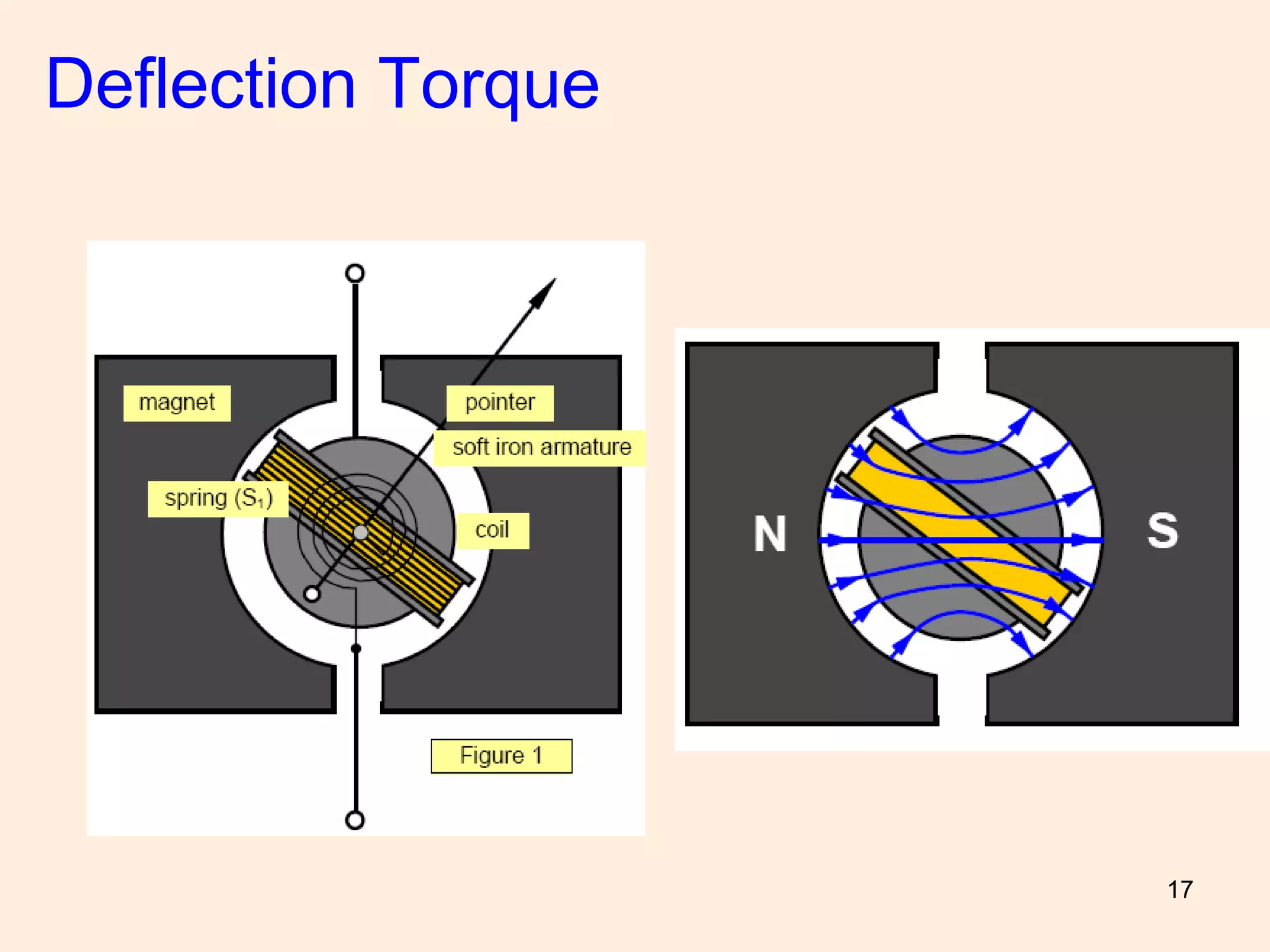 Deflection Torque

magnet

pointer

soft iron armature

spring ($S_1$)

coil

Figure 1

N

S

17